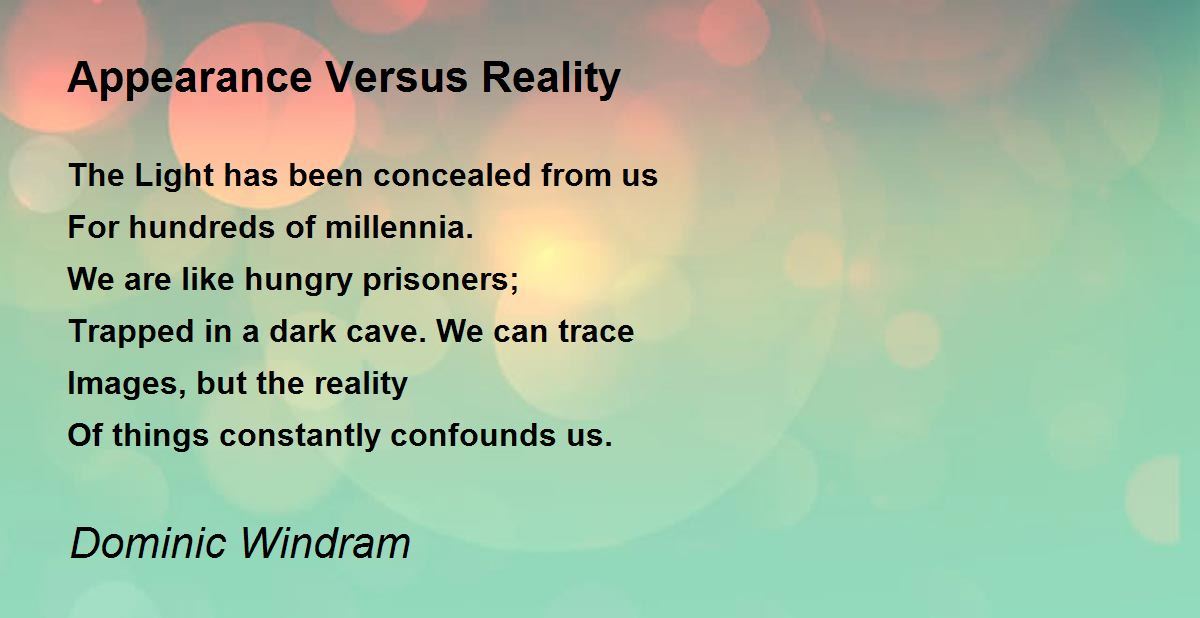 Appearance Versus Reality

The Light has been concealed from us
For hundreds of millennia.
We are like hungry prisoners;
Trapped in a dark cave. We can trace
Images, but the reality
Of things constantly confounds us.

Dominic Windram